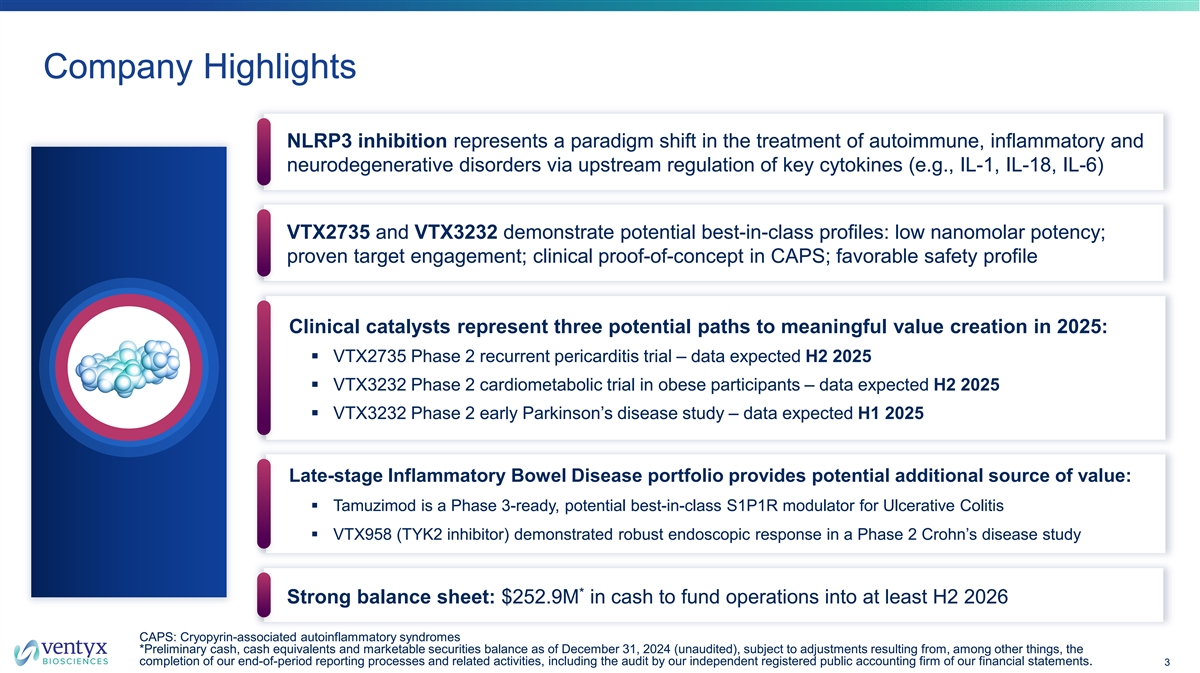 Company Highlights

NLRP3 inhibition represents a paradigm shift in the treatment of autoimmune, inflammatory and neurodegenerative disorders via upstream regulation of key cytokines (e.g., IL-1, IL-18, IL-6)

VTX2735 and VTX3232 demonstrate potential best-in-class profiles: low nanomolar potency; proven target engagement; clinical proof-of-concept in CAPS; favorable safety profile

Clinical catalysts represent three potential paths to meaningful value creation in 2025:

▪ VTX2735 Phase 2 recurrent pericarditis trial – data expected H2 2025

▪ VTX3232 Phase 2 cardiometabolic trial in obese participants – data expected H2 2025

▪ VTX3232 Phase 2 early Parkinson's disease study – data expected H1 2025

Late-stage Inflammatory Bowel Disease portfolio provides potential additional source of value:

▪ Tamuzimod is a Phase 3-ready, potential best-in-class S1P1R modulator for Ulcerative Colitis

▪ VTX958 (TYK2 inhibitor) demonstrated robust endoscopic response in a Phase 2 Crohn's disease study

Strong balance sheet: $252.9M* in cash to fund operations into at least H2 2026

ventyx BIOSCIENCES

CAPS: Cryopyrin-associated autoinflammatory syndromes
*Preliminary cash, cash equivalents and marketable securities balance as of December 31, 2024 (unaudited), subject to adjustments resulting from, among other things, the completion of our end-of-period reporting processes and related activities, including the audit by our independent registered public accounting firm of our financial statements.

3